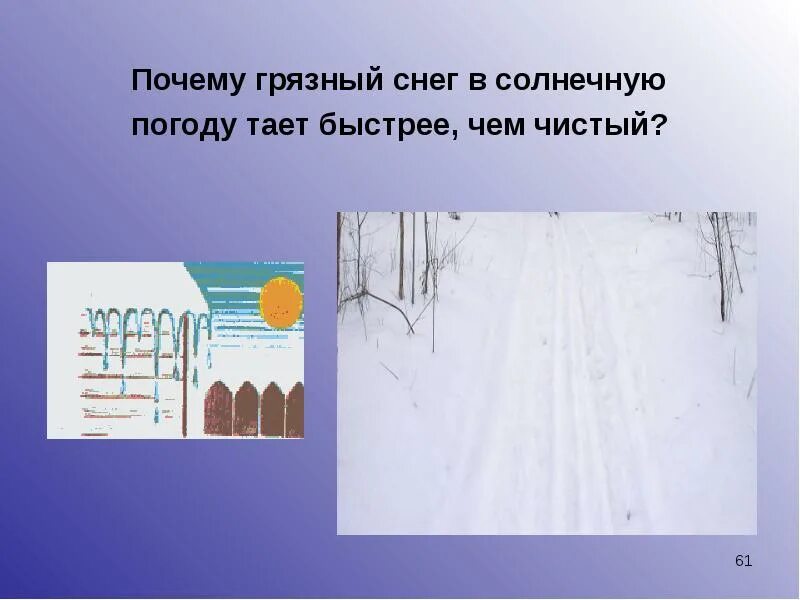 Почему грязный снег в солнечную погоду тает быстрее, чем чистый?

61